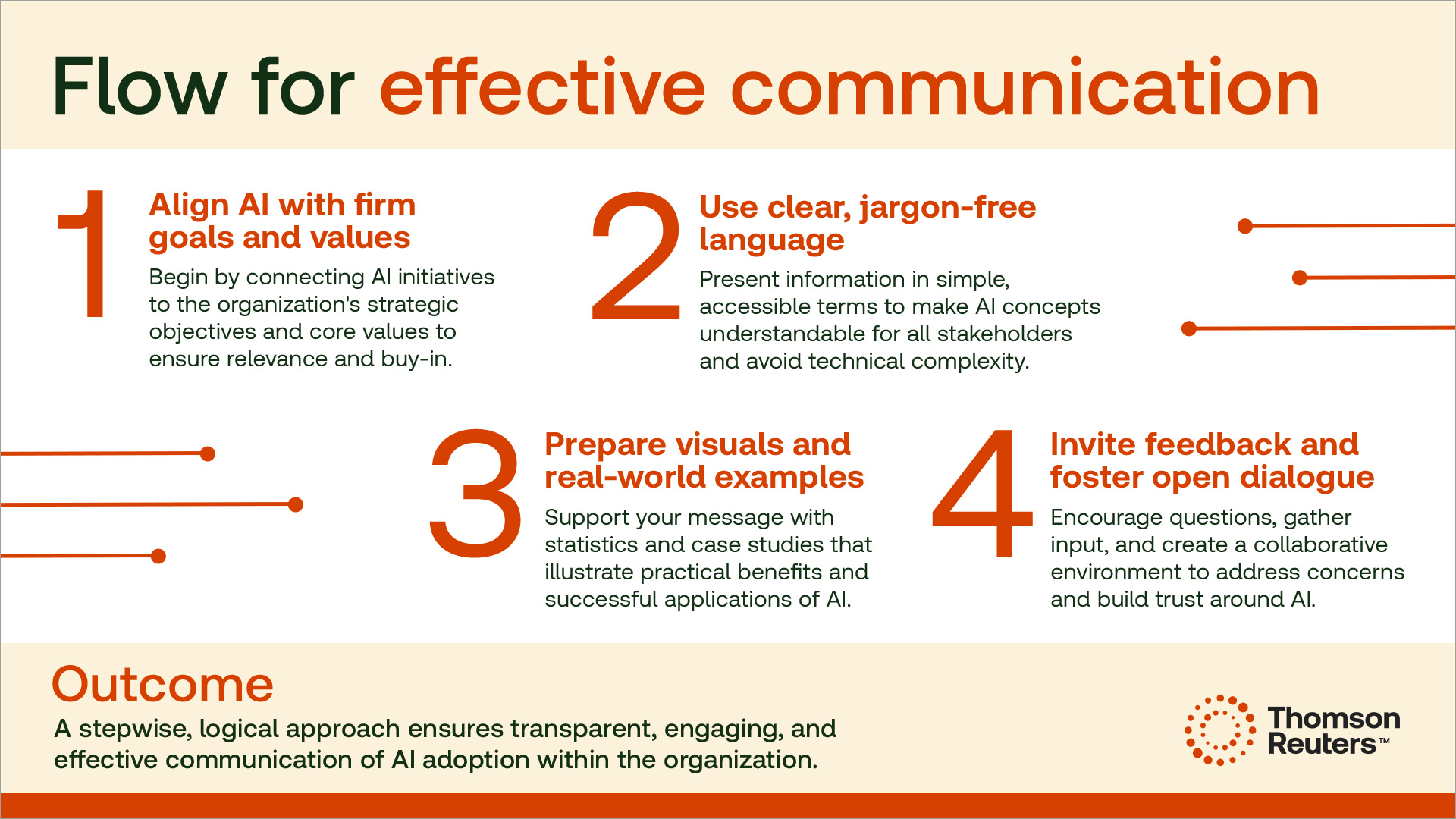 Flow for effective communication

1

Align AI with firm goals and values

Begin by connecting AI initiatives to the organization's strategic objectives and core values to ensure relevance and buy-in.

2

Use clear, jargon-free language

Present information in simple, accessible terms to make AI concepts understandable for all stakeholders and avoid technical complexity.

3

Prepare visuals and real-world examples

Support your message with statistics and case studies that illustrate practical benefits and successful applications of AI.

4

Invite feedback and foster open dialogue

Encourage questions, gather input, and create a collaborative environment to address concerns and build trust around AI.

Outcome

A stepwise, logical approach ensures transparent, engaging, and effective communication of AI adoption within the organization.

Thomson Reuters™